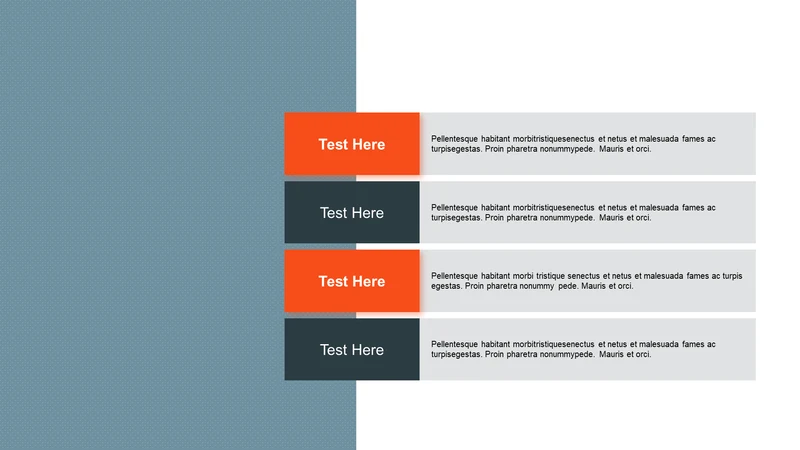 Test Here

Pellentesque habitant morbitristiquesenectus et netus et malesuada fames ac turpisegestas. Proin pharetra nonummypede. Mauris et orci.

Test Here

Pellentesque habitant morbitristiquesenectus et netus et malesuada fames ac turpisegestas. Proin pharetra nonummypede. Mauris et orci.

Test Here

Pellentesque habitant morbi tristique senectus et netus et malesuada fames ac turpis egestas. Proin pharetra nonummy pede. Mauris et orci.

Test Here

Pellentesque habitant morbitristiquesenectus et netus et malesuada fames ac turpisegestas. Proin pharetra nonummypede. Mauris et orci.